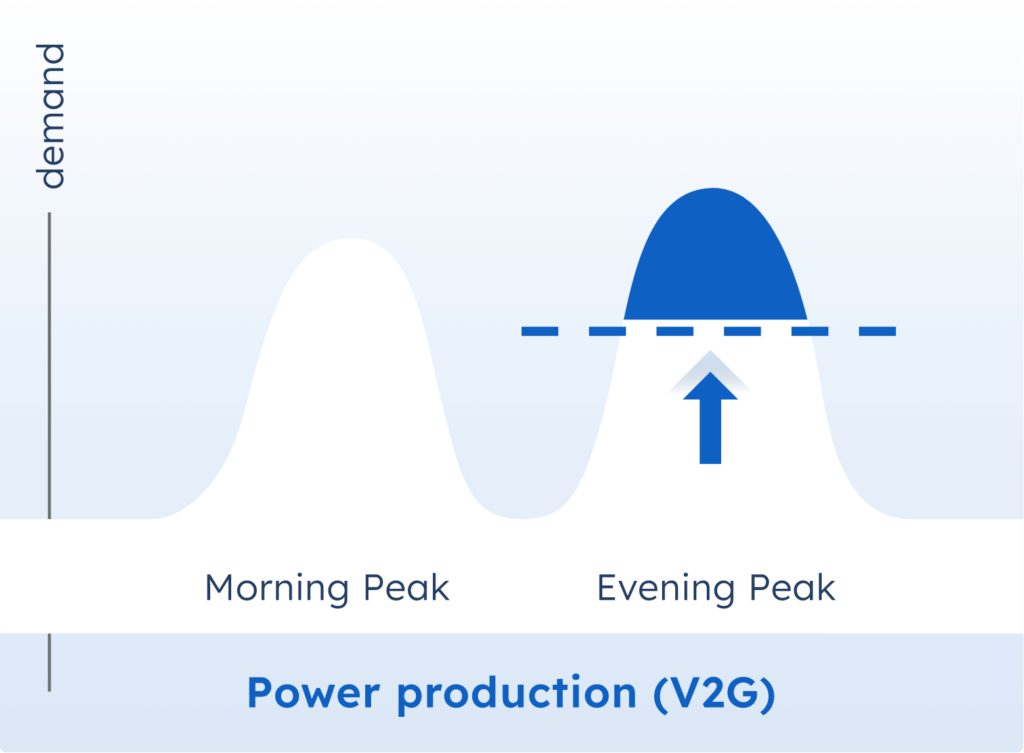 demand

Morning Peak

Evening Peak

Power production (V2G)